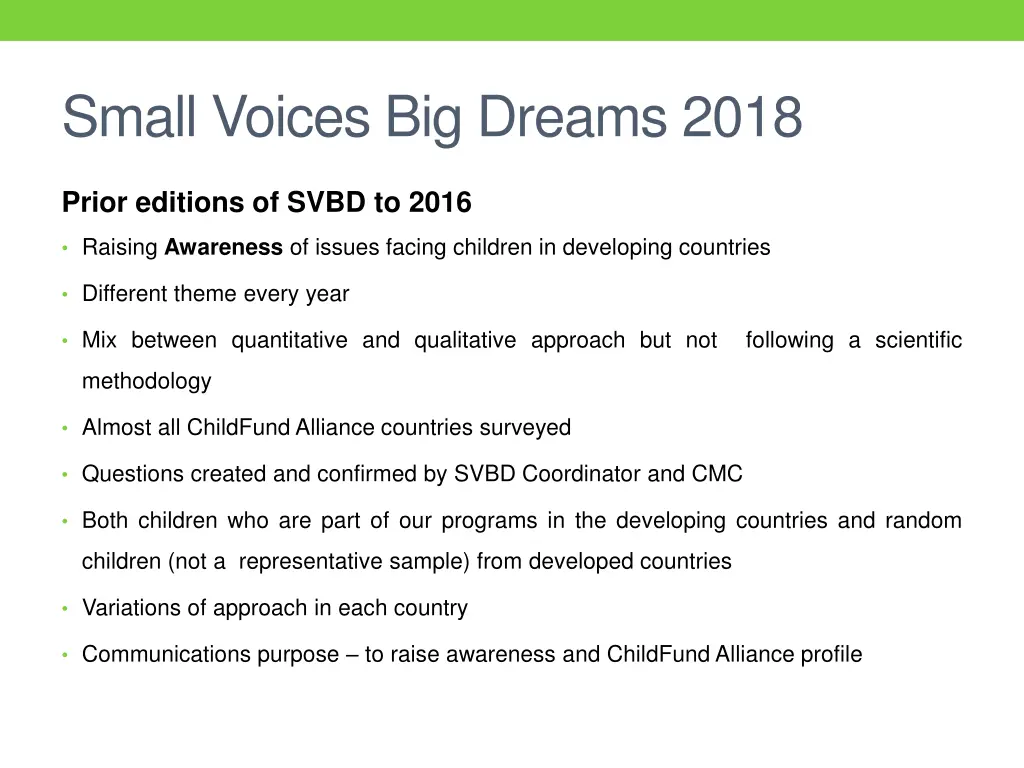 Small Voices Big Dreams 2018

Prior editions of SVBD to 2016

• Raising Awareness of issues facing children in developing countries

• Different theme every year

• Mix between quantitative and qualitative approach but not following a scientific methodology

• Almost all ChildFund Alliance countries surveyed

• Questions created and confirmed by SVBD Coordinator and CMC

• Both children who are part of our programs in the developing countries and random children (not a representative sample) from developed countries

• Variations of approach in each country

• Communications purpose – to raise awareness and ChildFund Alliance profile